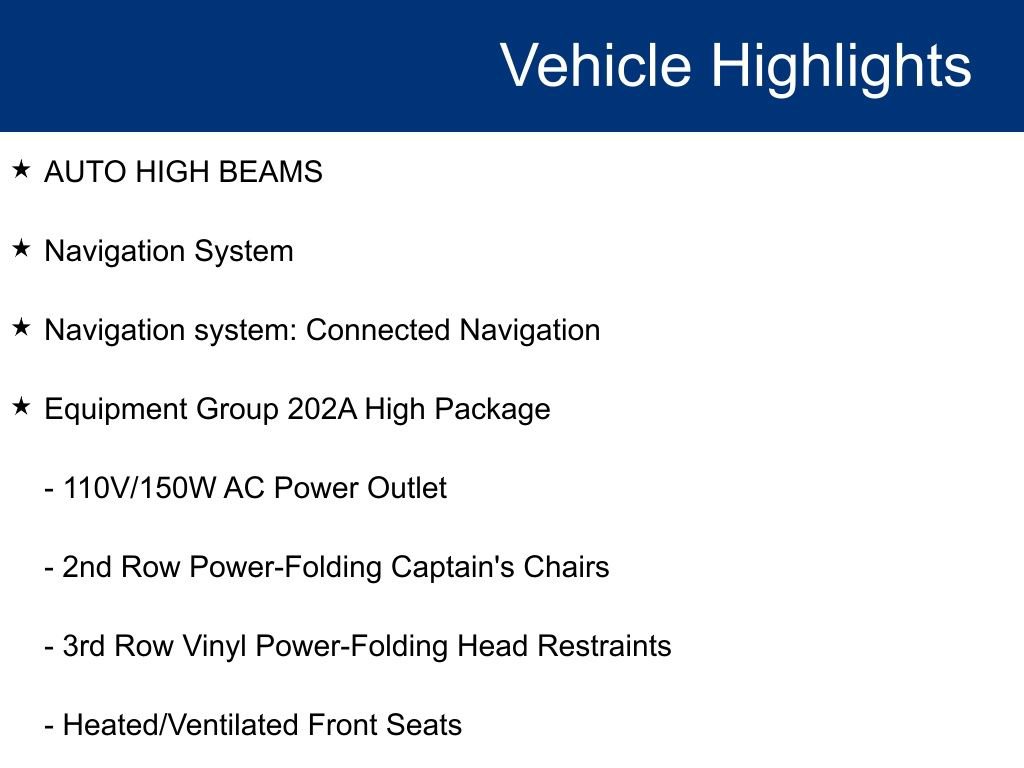 Vehicle Highlights

★ AUTO HIGH BEAMS

★ Navigation System

★ Navigation system: Connected Navigation

★ Equipment Group 202A High Package

- 110V/150W AC Power Outlet

- 2nd Row Power-Folding Captain's Chairs

- 3rd Row Vinyl Power-Folding Head Restraints

- Heated/Ventilated Front Seats